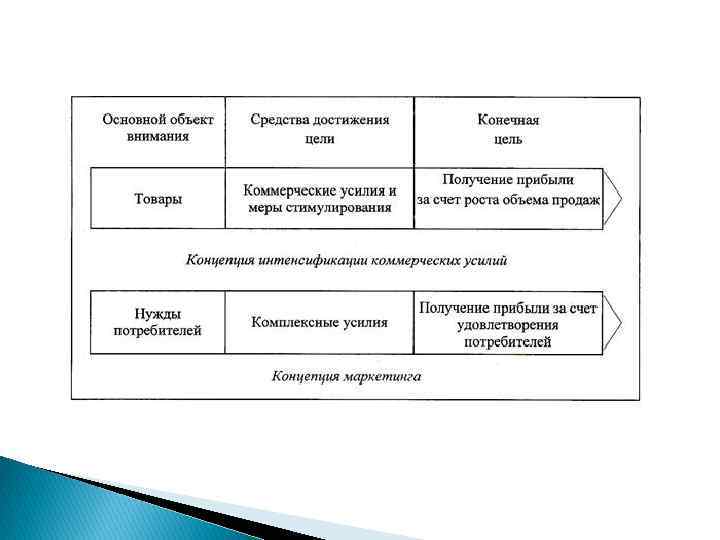 | Основной объект внимания | Средства достижения цели | Конечная цель |
|---|---|---|
| Товары | Коммерческие усилия и меры стимулирования | Получение прибыли за счет роста объема продаж |

Концепция интенсификации коммерческих усилий

| Нужды потребителей | Комплексные усилия | Получение прибыли за счет удовлетворения потребителей |
|---|---|---|

Концепция маркетинга